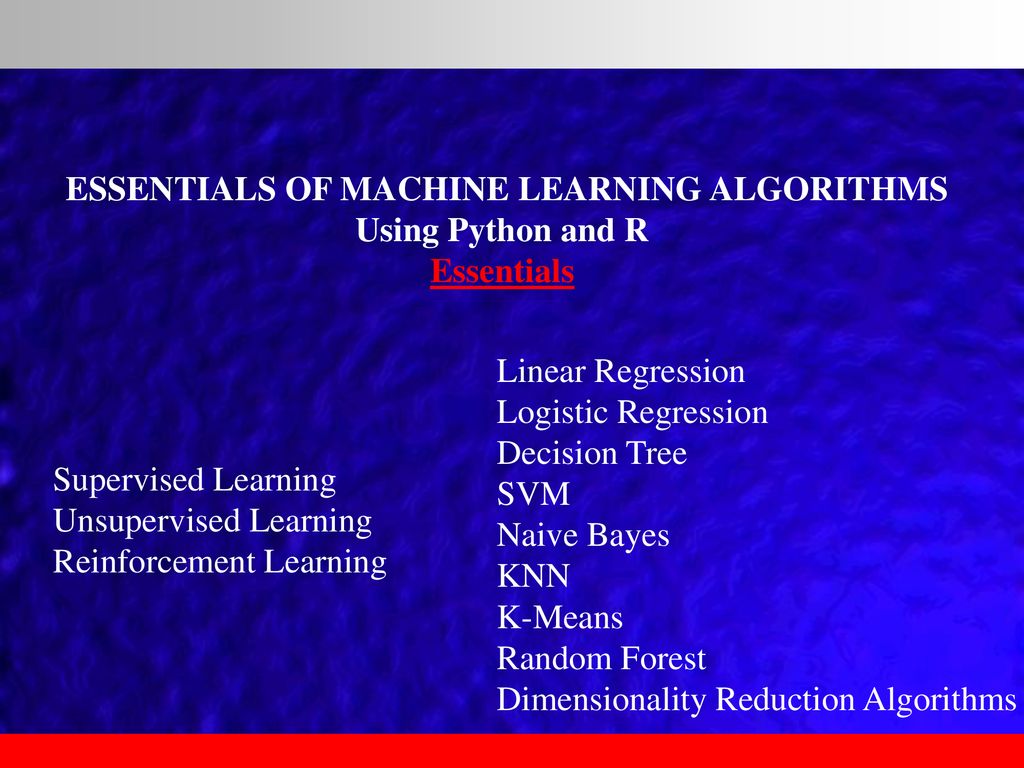 ESSENTIALS OF MACHINE LEARNING ALGORITHMS
Using Python and R
Essentials

Supervised Learning
Unsupervised Learning
Reinforcement Learning

Linear Regression
Logistic Regression
Decision Tree
SVM
Naive Bayes
KNN
K-Means
Random Forest
Dimensionality Reduction Algorithms